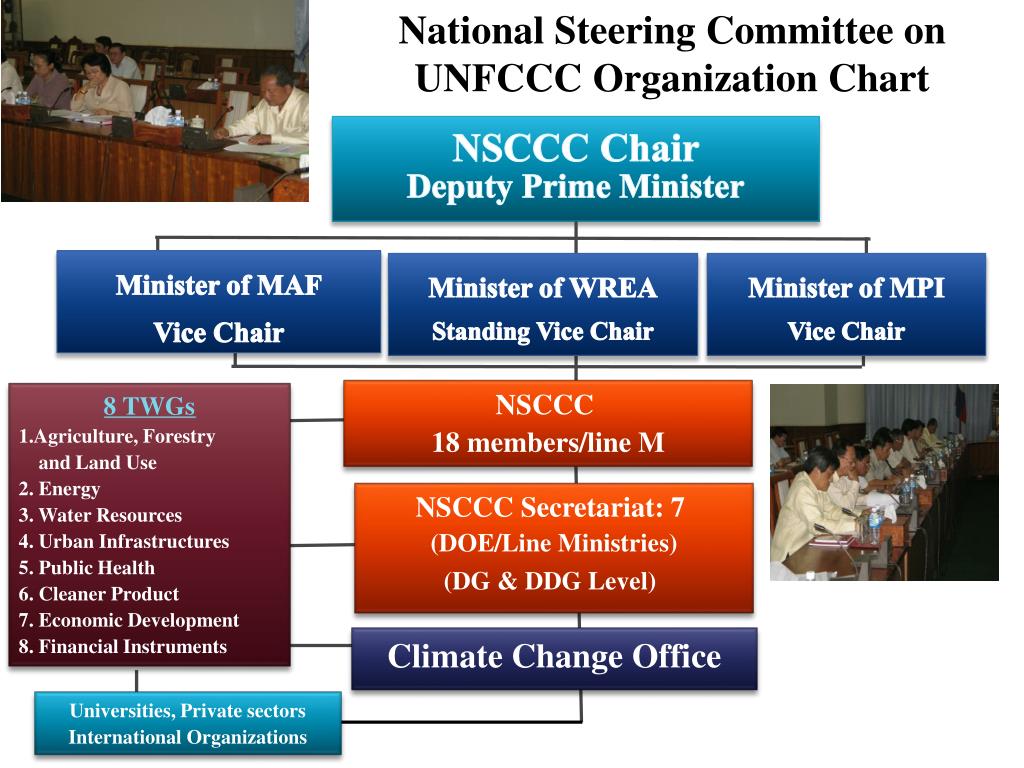 National Steering Committee on UNFCCC Organization Chart

NSCCC Chair
Deputy Prime Minister

Minister of MAF
Vice Chair

Minister of WREA
Standing Vice Chair

Minister of MPI
Vice Chair

8 TWGs
1.Agriculture, Forestry and Land Use
2. Energy
3. Water Resources
4. Urban Infrastructures
5. Public Health
6. Cleaner Product
7. Economic Development
8. Financial Instruments

NSCCC
18 members/line M

NSCCC Secretariat: 7
(DOE/Line Ministries)
(DG & DDG Level)

Climate Change Office

Universities, Private sectors
International Organizations